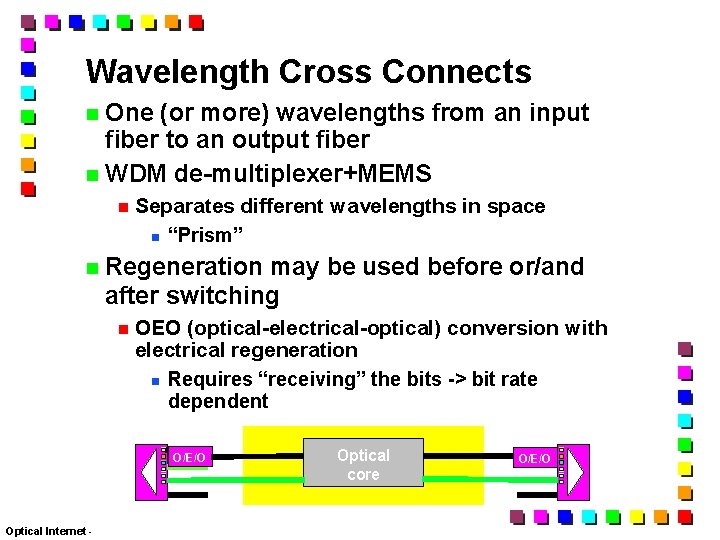 Wavelength Cross Connects

One (or more) wavelengths from an input fiber to an output fiber

WDM de-multiplexer+MEMS

Separates different wavelengths in space

“Prism”

Regeneration may be used before or/and after switching

OEO (optical-electrical-optical) conversion with electrical regeneration

Requires “receiving” the bits -> bit rate dependent

O/E/O

Optical core

O/E/O

Optical Internet -